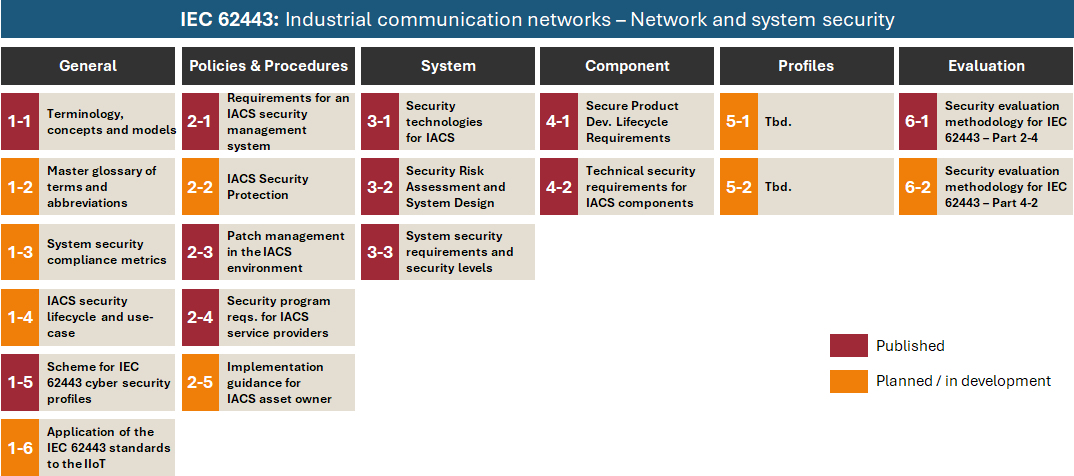 IEC 62443: Industrial communication networks – Network and system security

General

1-1 Terminology, concepts and models

1-2 Master glossary of terms and abbreviations

1-3 System security compliance metrics

1-4 IACS security lifecycle and use-case

1-5 Scheme for IEC 62443 cyber security profiles

1-6 Application of the IEC 62443 standards to the IIoT

Policies & Procedures

2-1 Requirements for an IACS security management system

2-2 IACS Security Protection

2-3 Patch management in the IACS environment

2-4 Security program reqs. for IACS service providers

2-5 Implementation guidance for IACS asset owner

System

3-1 Security technologies for IACS

3-2 Security Risk Assessment and System Design

3-3 System security requirements and security levels

Component

4-1 Secure Product Dev. Lifecycle Requirements

4-2 Technical security requirements for IACS components

Profiles

5-1 Tbd.

5-2 Tbd.

Evaluation

6-1 Security evaluation methodology for IEC 62443 – Part 2-4

6-2 Security evaluation methodology for IEC 62443 – Part 4-2

Published

Planned / in development